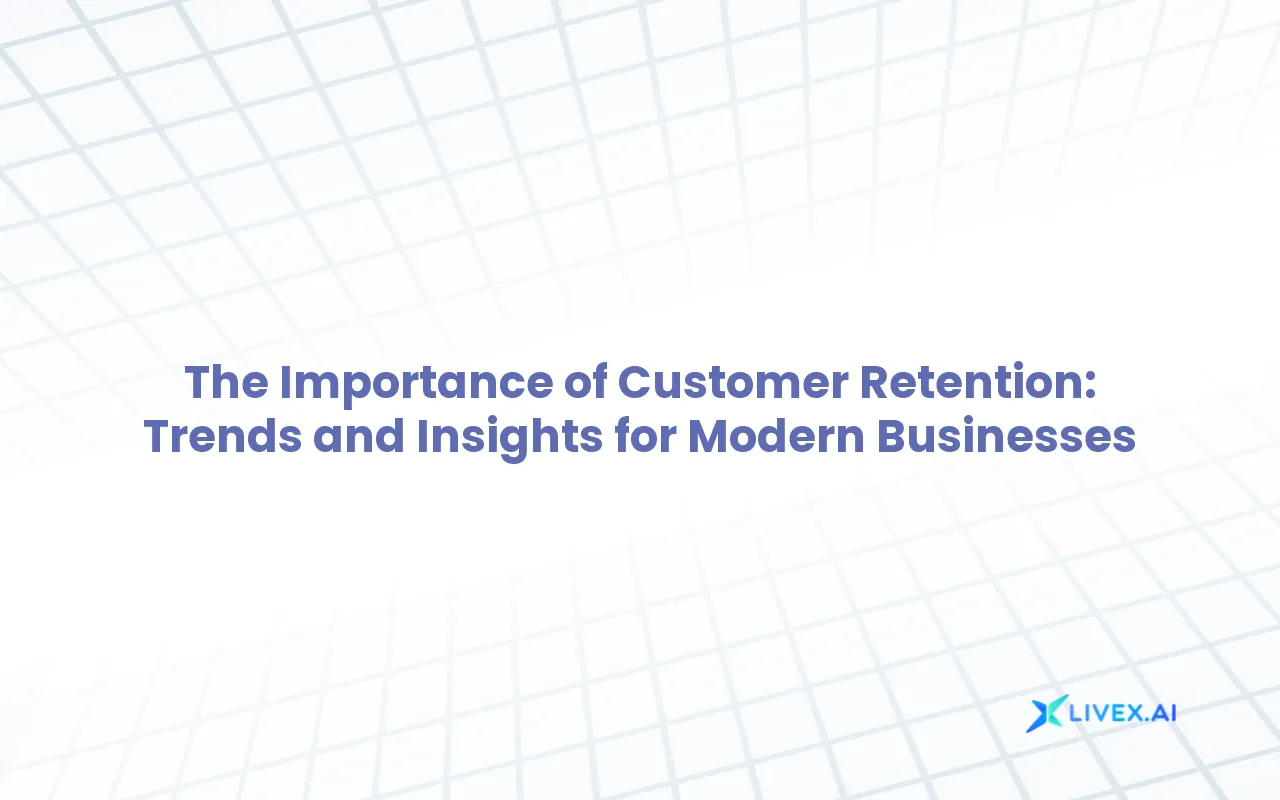 The Importance of Customer Retention: Trends and Insights for Modern Businesses

LIVEX.AI